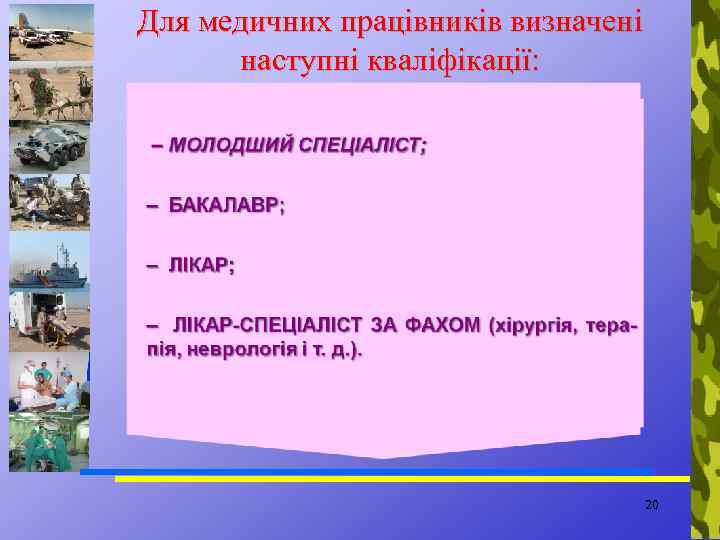 Для медичних працівників визначені наступні кваліфікації:

– МОЛОДШИЙ СПЕЦІАЛІСТ;

– БАКАЛАВР;

– ЛІКАР;

– ЛІКАР-СПЕЦІАЛІСТ ЗА ФАХОМ (хірургія, терапія, неврологія і т. д.).

20